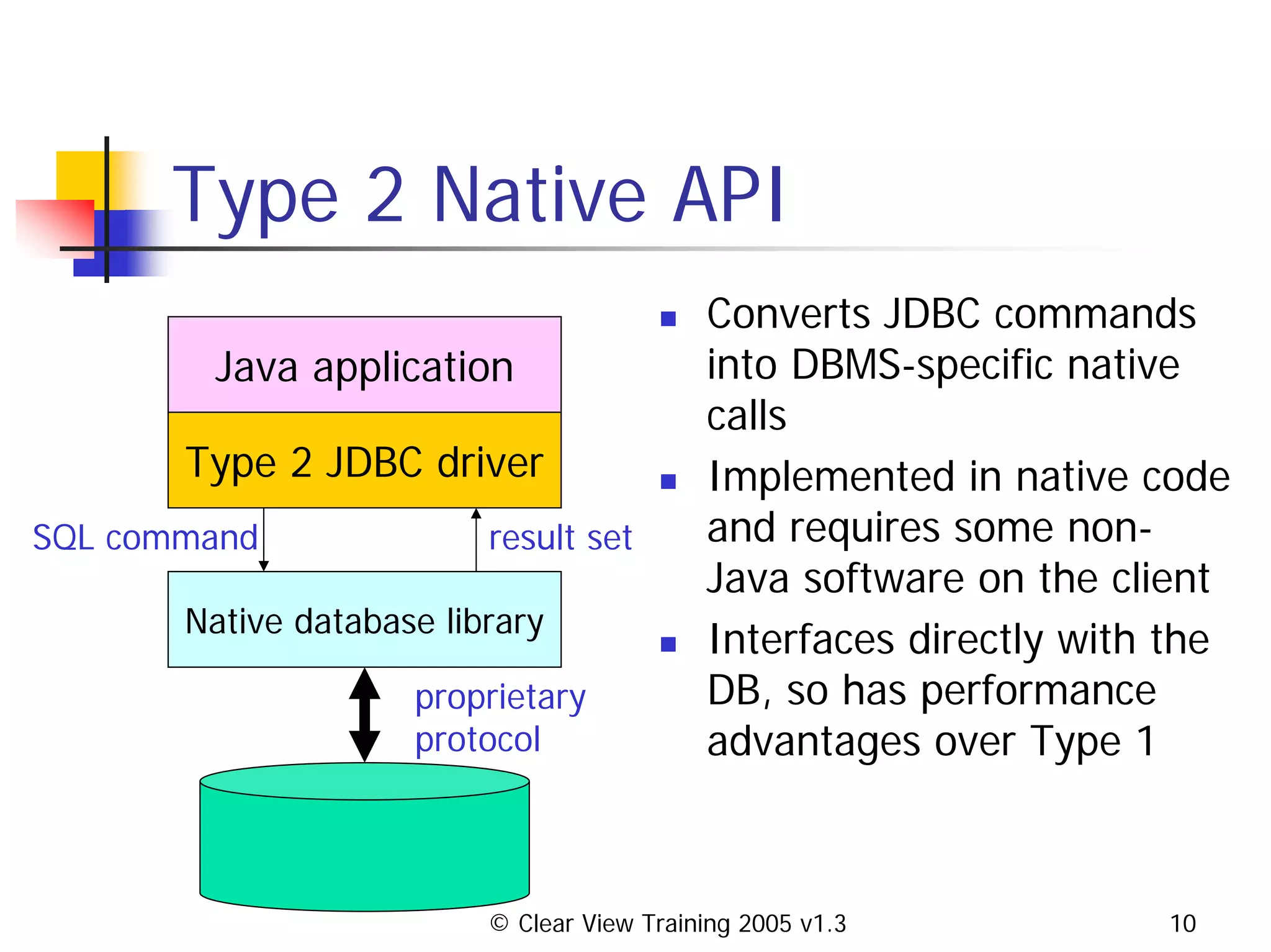 Type 2 Native API

Java application

Type 2 JDBC driver

SQL command

result set

Native database library

proprietary protocol

- Converts JDBC commands into DBMS-specific native calls
- Implemented in native code and requires some non-Java software on the client
- Interfaces directly with the DB, so has performance advantages over Type 1

© Clear View Training 2005 v1.3

10